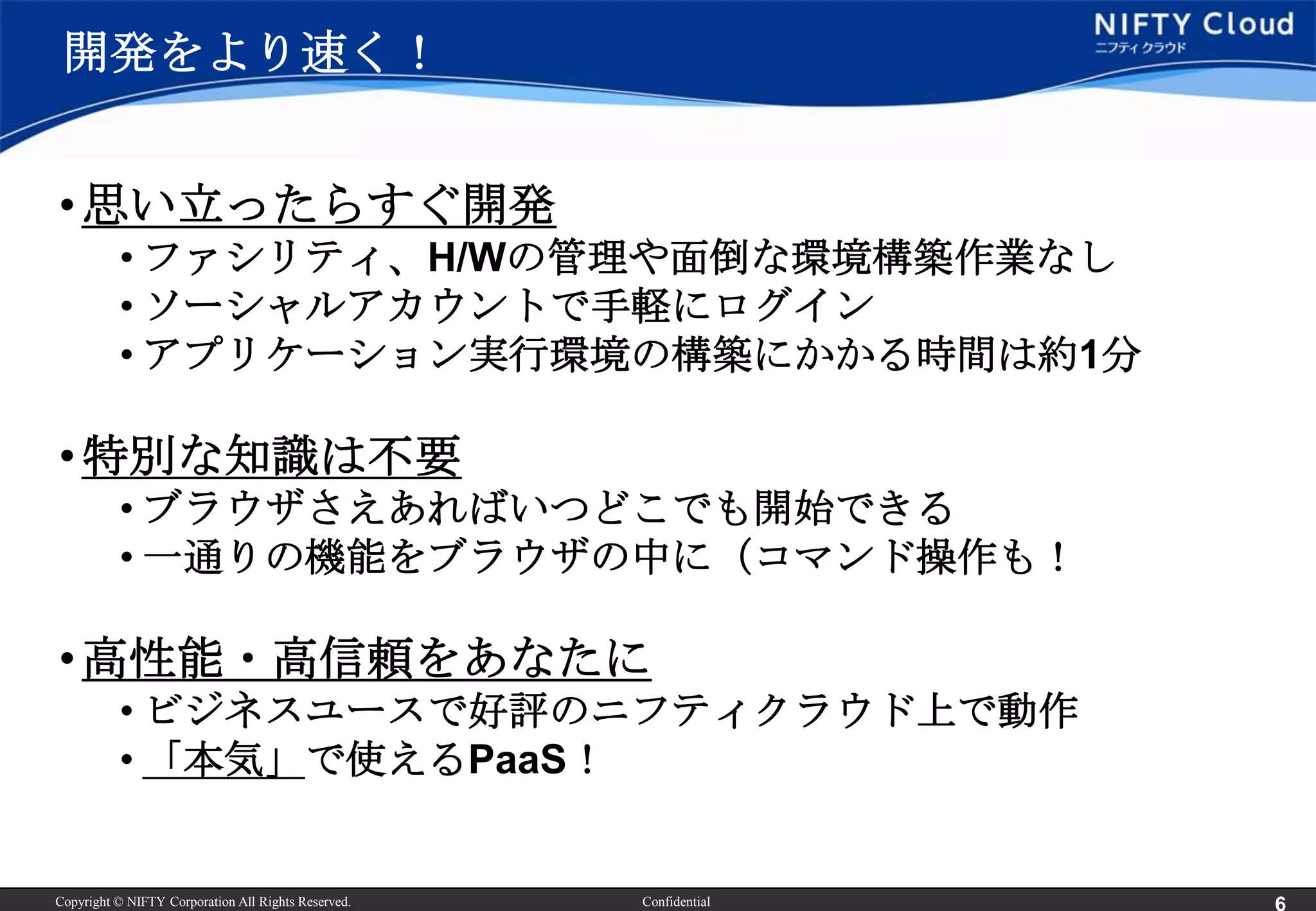 開発をより速く！

NIFTY Cloud
ニフティクラウド

• 思い立ったらすぐ開発
  • ファシリティ、H/Wの管理や面倒な環境構築作業なし
  • ソーシャルアカウントで手軽にログイン
  • アプリケーション実行環境の構築にかかる時間は約1分

• 特別な知識は不要
  • ブラウザさえあればいつどこでも開始できる
  • 一通りの機能をブラウザの中に（コマンド操作も！

• 高性能・高信頼をあなたに
  • ビジネスユースで好評のニフティクラウド上で動作
  • 「本気」で使えるPaaS！

Copyright © NIFTY Corporation All Rights Reserved.
Confidential
6